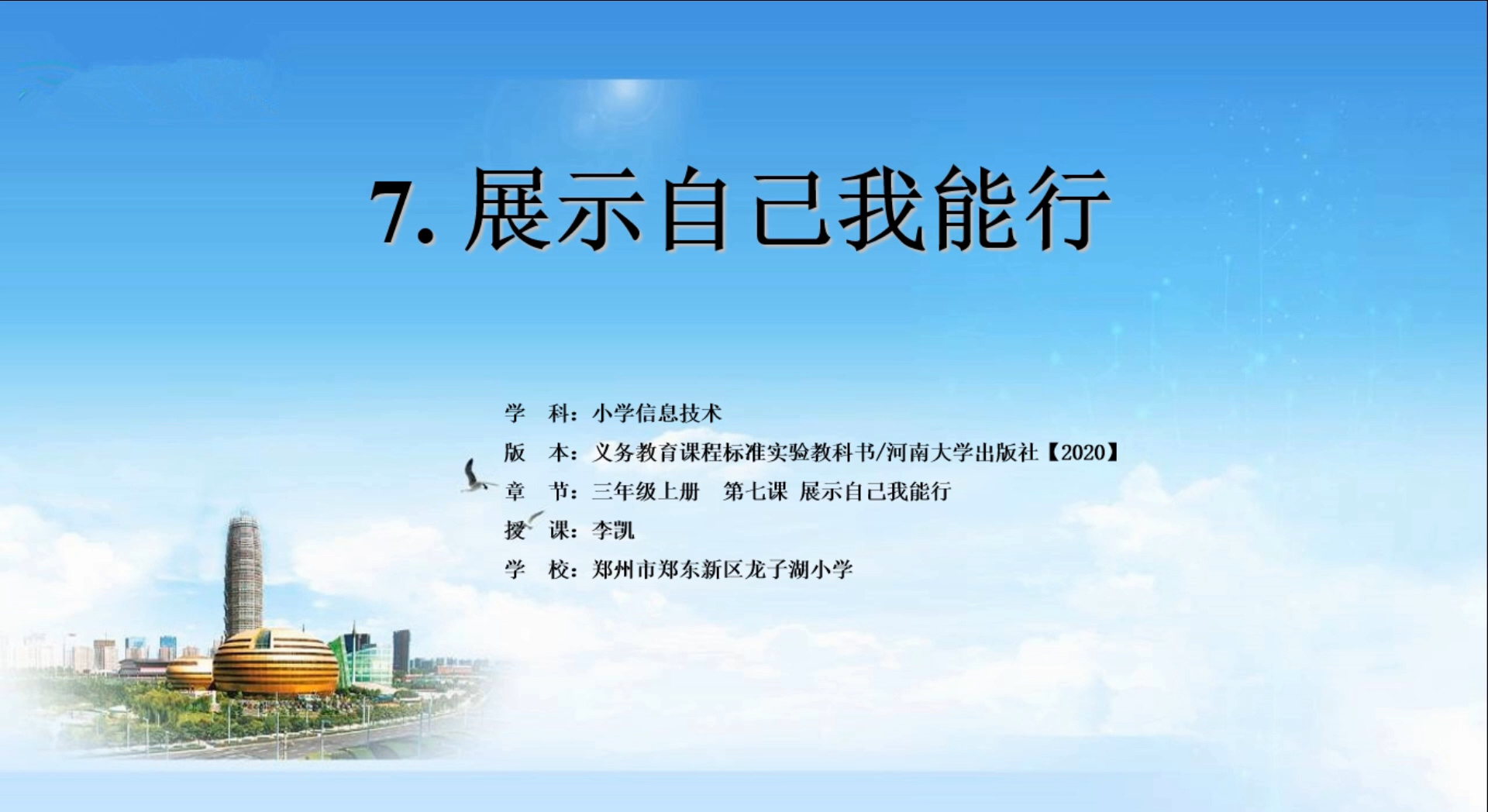 7. 展示自己我能行

学　科：小学信息技术

版　本：义务教育课程标准实验教科书/河南大学出版社【2020】

章　节：三年级上册　第七课　展示自己我能行

授　课：李凯

学　校：郑州市郑东新区龙子湖小学